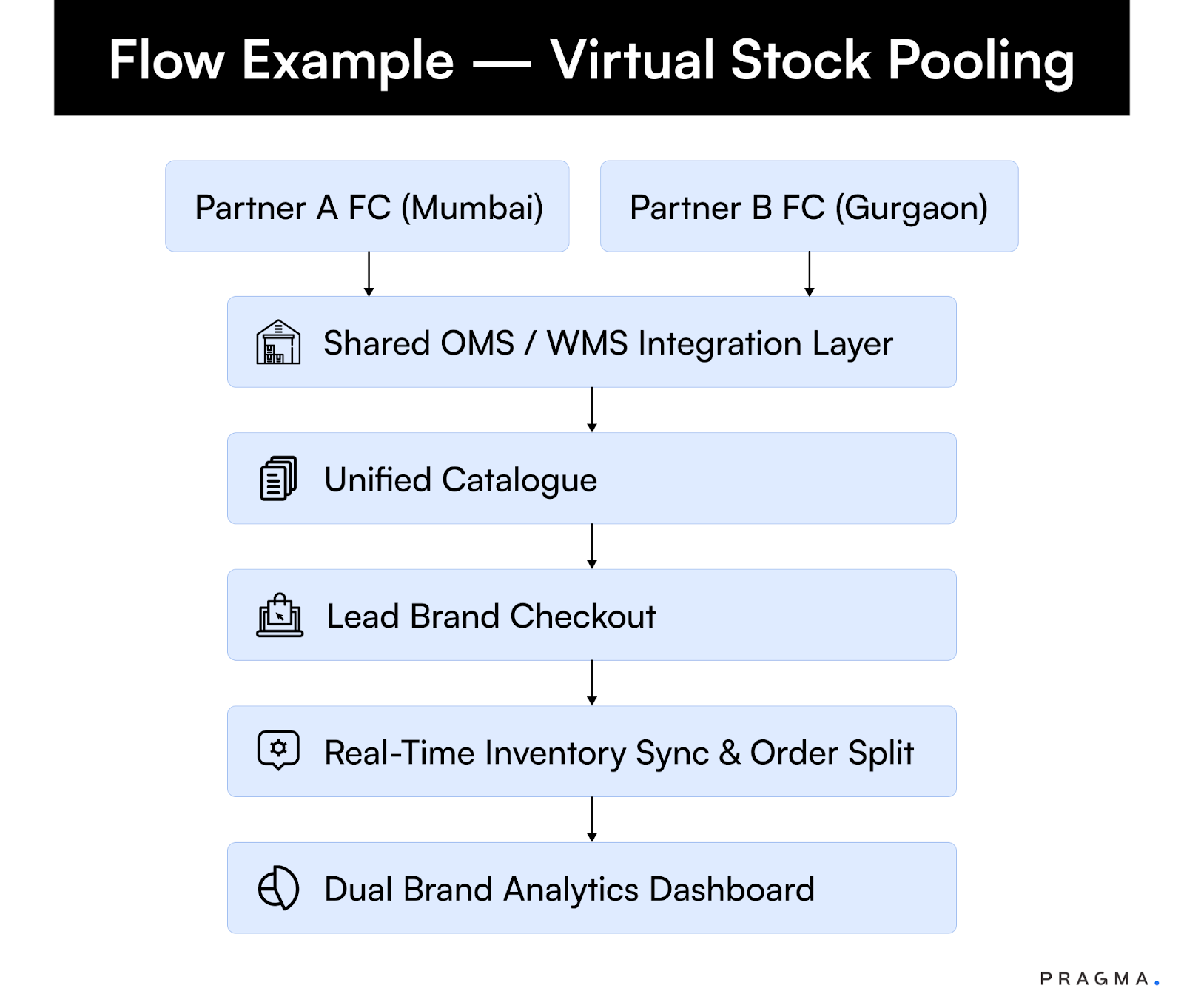 Flow Example — Virtual Stock Pooling

Partner A FC (Mumbai)

Partner B FC (Gurgaon)

Shared OMS / WMS Integration Layer

Unified Catalogue

Lead Brand Checkout

Real-Time Inventory Sync & Order Split

Dual Brand Analytics Dashboard

PRAGMA.